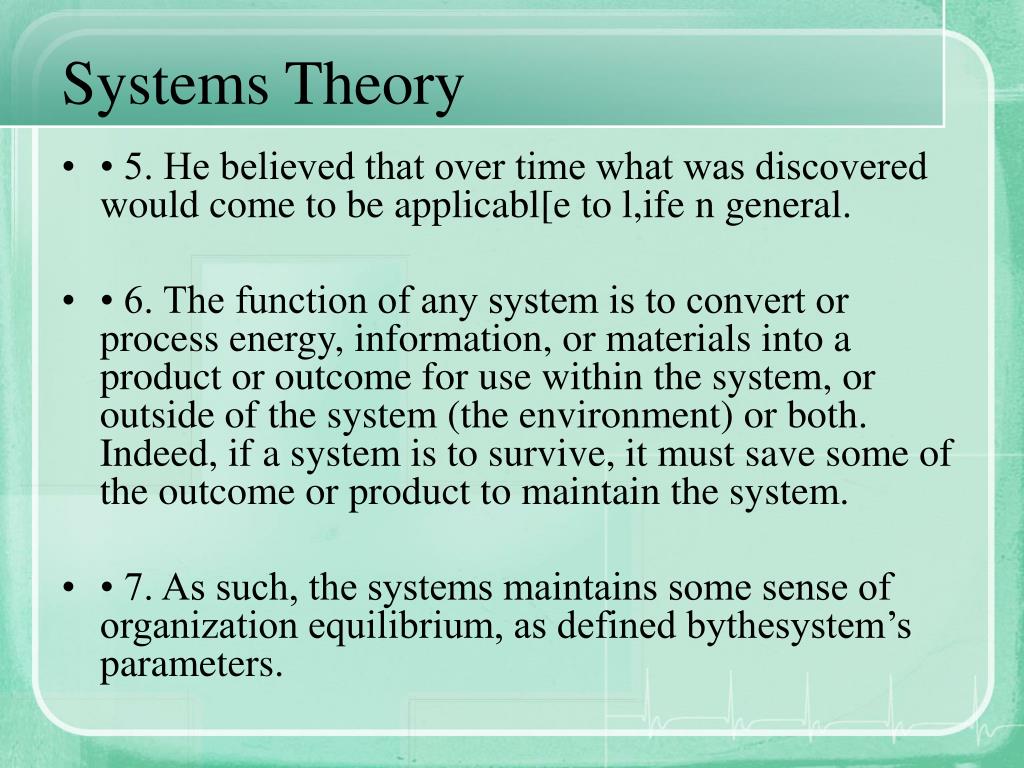 Systems Theory

• • 5. He believed that over time what was discovered would come to be applicabl[e to l,ife n general.

• • 6. The function of any system is to convert or process energy, information, or materials into a product or outcome for use within the system, or outside of the system (the environment) or both. Indeed, if a system is to survive, it must save some of the outcome or product to maintain the system.

• • 7. As such, the systems maintains some sense of organization equilibrium, as defined bythesystem's parameters.